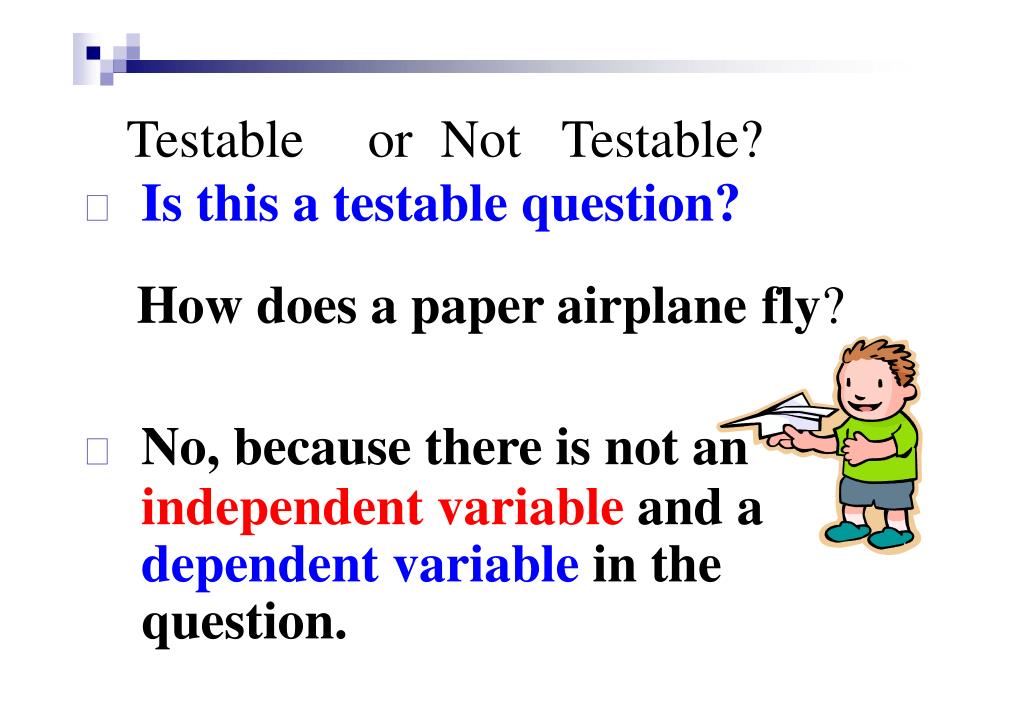 Testable or Not Testable?

□ Is this a testable question?

How does a paper airplane fly?

□ No, because there is not an independent variable and a dependent variable in the question.